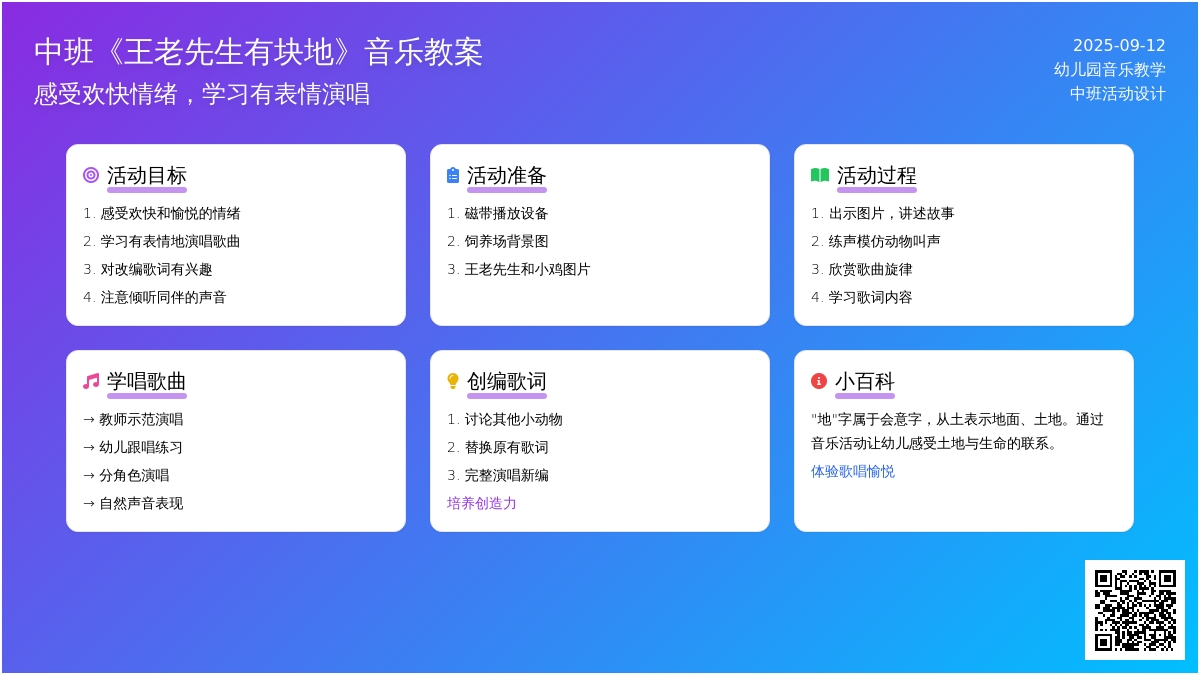 中班《王老先生有块地》音乐教案
感受欢快情绪，学习有表情演唱

2025-09-12
幼儿园音乐教学
中班活动设计

活动目标
1. 感受欢快和愉悦的情绪
2. 学习有表情地演唱歌曲
3. 对改编歌词有兴趣
4. 注意倾听同伴的声音

活动准备
1. 磁带播放设备
2. 饲养场背景图
3. 王老先生和小鸡图片

活动过程
1. 出示图片，讲述故事
2. 练声模仿动物叫声
3. 欣赏歌曲旋律
4. 学习歌词内容

学唱歌曲
→ 教师示范演唱
→ 幼儿跟唱练习
→ 分角色演唱
→ 自然声音表现

创编歌词
1. 讨论其他小动物
2. 替换原有歌词
3. 完整演唱新编
培养创造力

小百科
"地"字属于会意字，从土表示地面、土地。通过音乐活动让幼儿感受土地与生命的联系。
体验歌唱愉悦